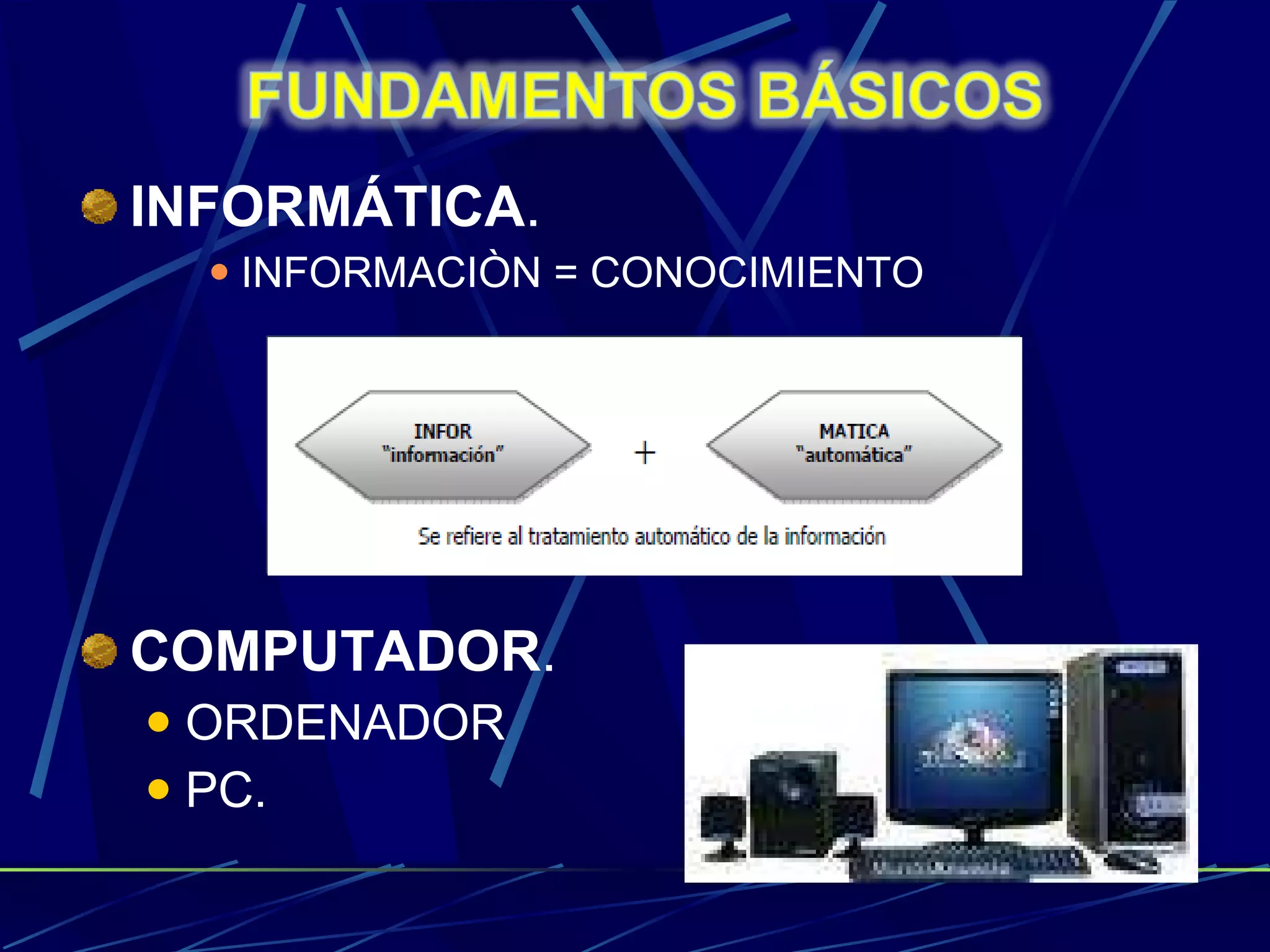 FUNDAMENTOS BÁSICOS

INFORMÁTICA.

INFORMACIÒN = CONOCIMIENTO

INFOR "información"

+

MATICA "automática"

Se refiere al tratamiento automático de la información

COMPUTADOR.

ORDENADOR

PC.